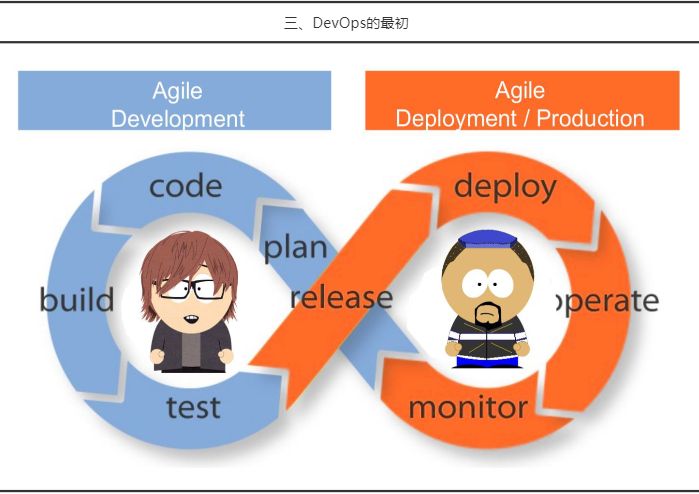 三、DevOps的最初

Agile Development

Agile Deployment / Production

code

plan

build

release

test

deploy

operate

monitor